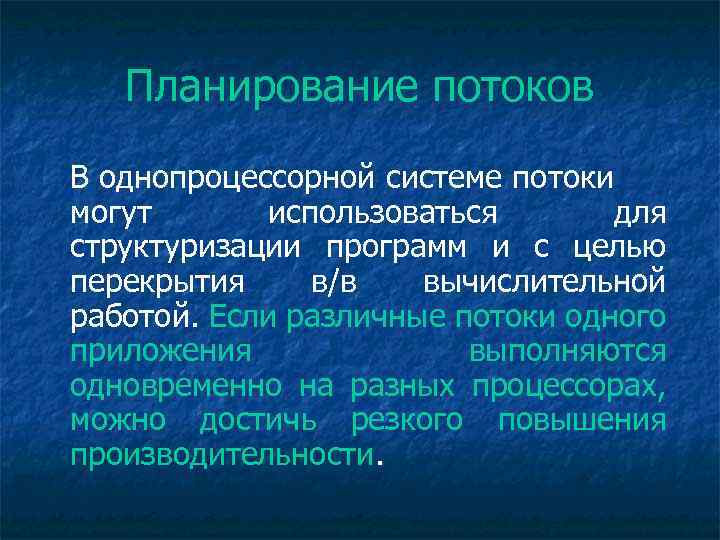 Планирование потоков

В однопроцессорной системе потоки могут использоваться для структуризации программ и с целью перекрытия в/в вычислительной работой. Если различные потоки одного приложения выполняются одновременно на разных процессорах, можно достичь резкого повышения производительности.